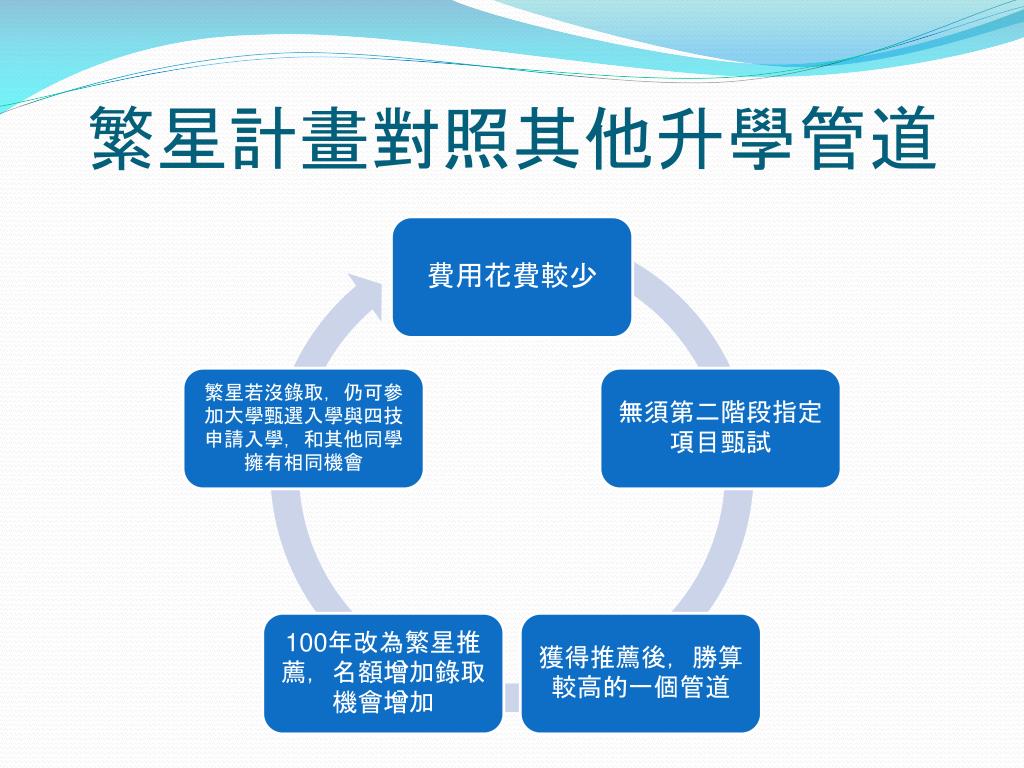 繁星計畫對照其他升學管道

費用花費較少

無須第二階段指定項目甄試

獲得推薦後，勝算較高的一個管道

100年改為繁星推薦，名額增加錄取機會增加

繁星若沒錄取，仍可參加大學甄選入學與四技申請入學，和其他同學擁有相同機會